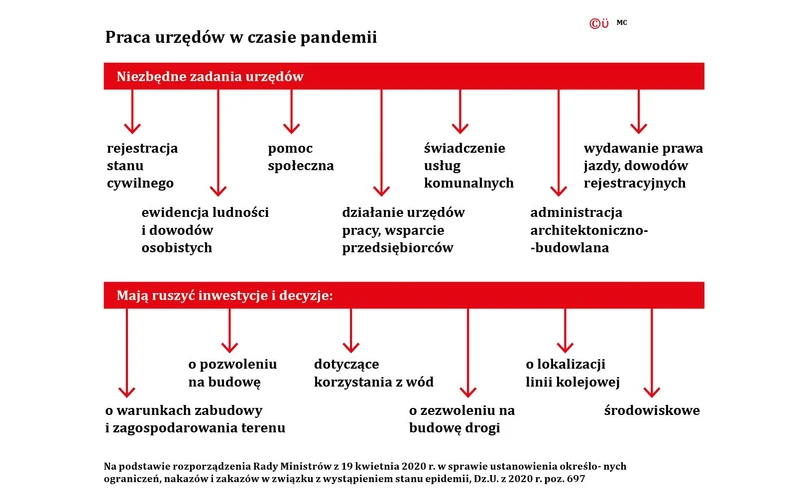 Praca urzędów w czasie pandemii

©Ü MC

Niezbędne zadania urzędów

rejestracja stanu cywilnego

ewidencja ludności i dowodów osobistych

pomoc społeczna

działanie urzędów pracy, wsparcie przedsiębiorców

świadczenie usług komunalnych

administracja architektoniczno--budowlana

wydawanie prawa jazdy, dowodów rejestracyjnych

Mają ruszyć inwestycje i decyzje:

o warunkach zabudowy i zagospodarowania terenu

o pozwoleniu na budowę

dotyczące korzystania z wód

o zezwoleniu na budowę drogi

o lokalizacji linii kolejowej

środowiskowe

Na podstawie rozporządzenia Rady Ministrów z 19 kwietnia 2020 r. w sprawie ustanowienia określo- nych ograniczeń, nakazów i zakazów w związku z wystąpieniem stanu epidemii, Dz.U. z 2020 r. poz. 697